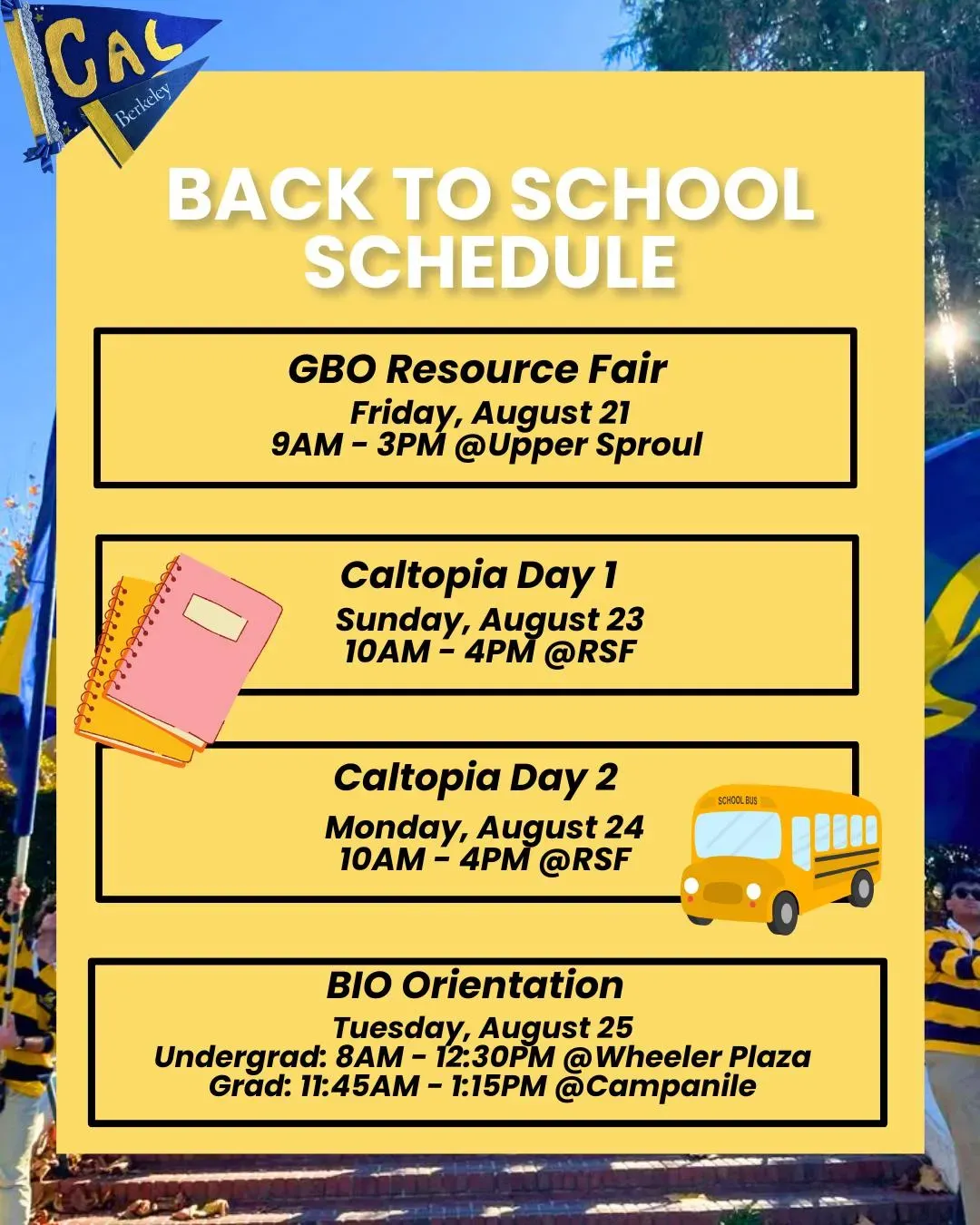 CAL
Berkeley

BACK TO SCHOOL SCHEDULE

GBO Resource Fair
Friday, August 21
9AM - 3PM @Upper Sproul

Caltopia Day 1
Sunday, August 23
10AM - 4PM @RSF

Caltopia Day 2
Monday, August 24
10AM - 4PM @RSF

SCHOOL BUS

BIO Orientation
Tuesday, August 25
Undergrad: 8AM - 12:30PM @Wheeler Plaza
Grad: 11:45AM - 1:15PM @Campanile